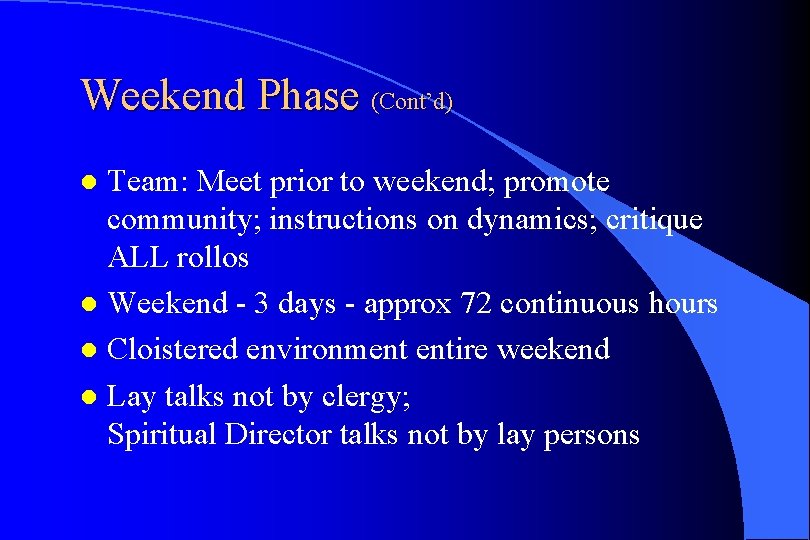 Weekend Phase (Cont'd)

- Team: Meet prior to weekend; promote community; instructions on dynamics; critique ALL rollos
- Weekend - 3 days - approx 72 continuous hours
- Cloistered environment entire weekend
- Lay talks not by clergy;
Spiritual Director talks not by lay persons